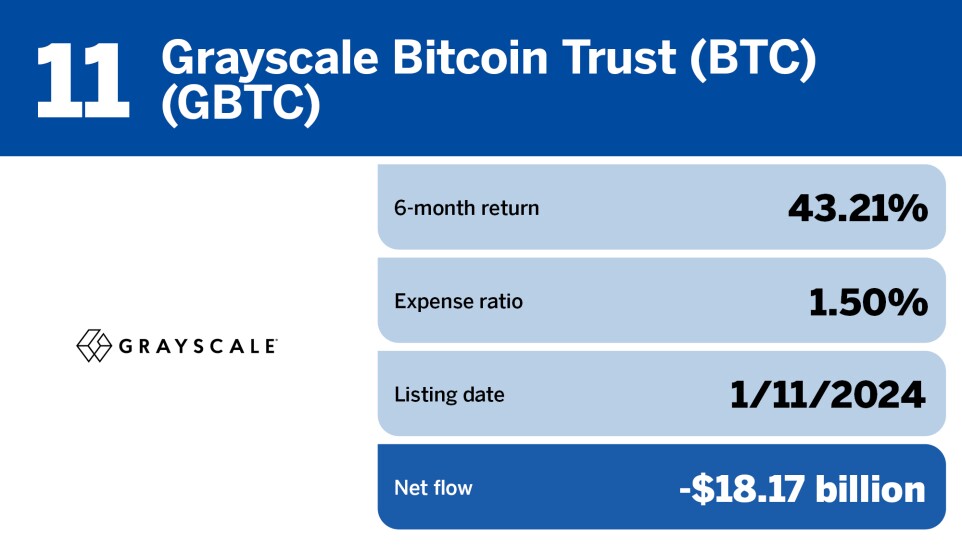 11 Grayscale Bitcoin Trust (BTC) (GBTC)

GRAYSCALE

| 6-month return | 43.21% |
|---|---|
| Expense ratio | 1.50% |
| Listing date | 1/11/2024 |
| Net flow | -$18.17 billion |